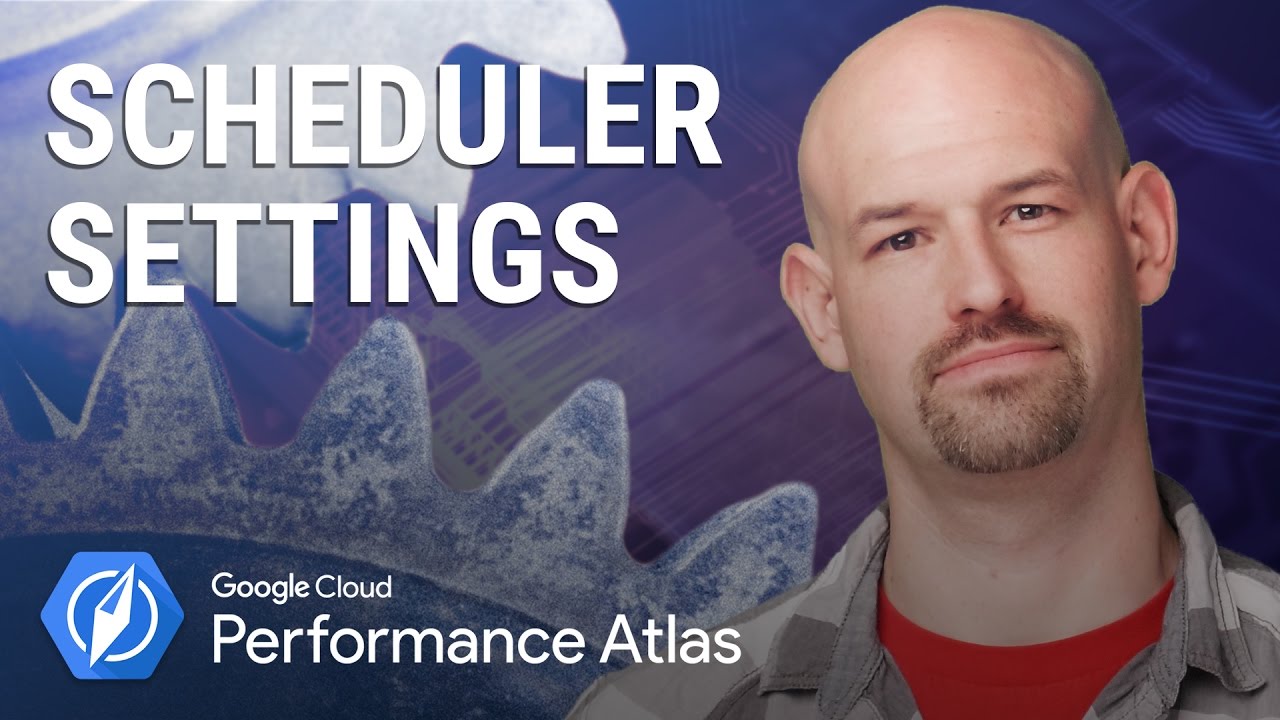 SCHEDULER SETTINGS

Google Cloud
Performance Atlas